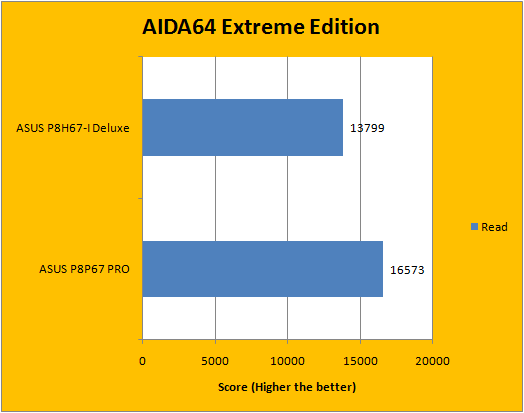 AIDA64 Extreme Edition

ASUS P8H67-I Deluxe

13799

ASUS P8P67 PRO

16573

Read

0 5000 10000 15000 20000

Score (Higher the better)